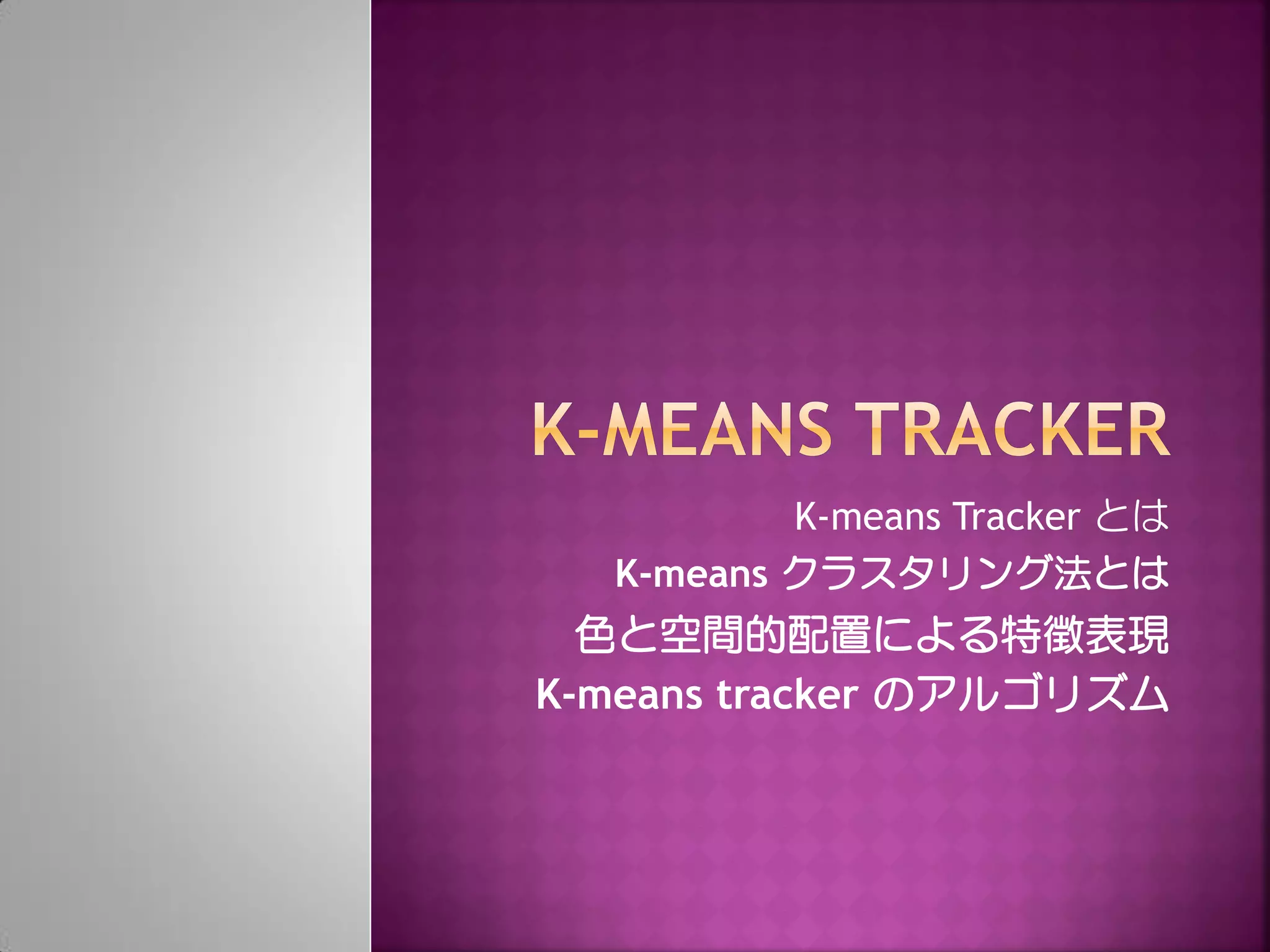 K-MEANS TRACKER

K-means Tracker とは

K-means クラスタリング法とは

色と空間的配置による特徴表現

K-means tracker のアルゴリズム